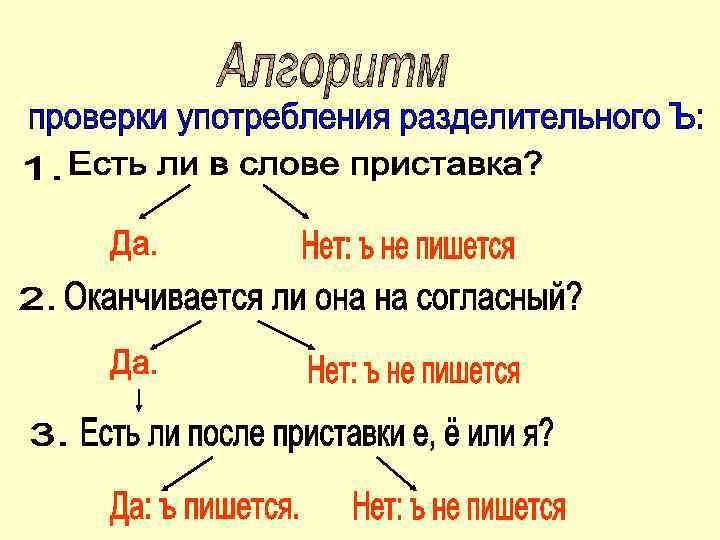 Алгоритм

проверки употребления разделительного Ъ:

1. Есть ли в слове приставка?

Да.

Нет: ъ не пишется

2. Оканчивается ли она на согласный?

Да.

Нет: ъ не пишется

3. Есть ли после приставки е, ё или я?

Да: ъ пишется.

Нет: ъ не пишется